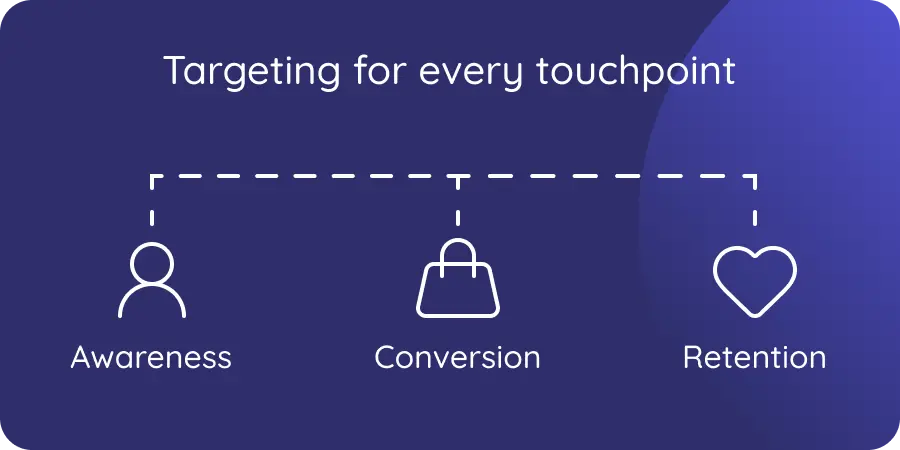 Targeting for every touchpoint

Awareness

Conversion

Retention